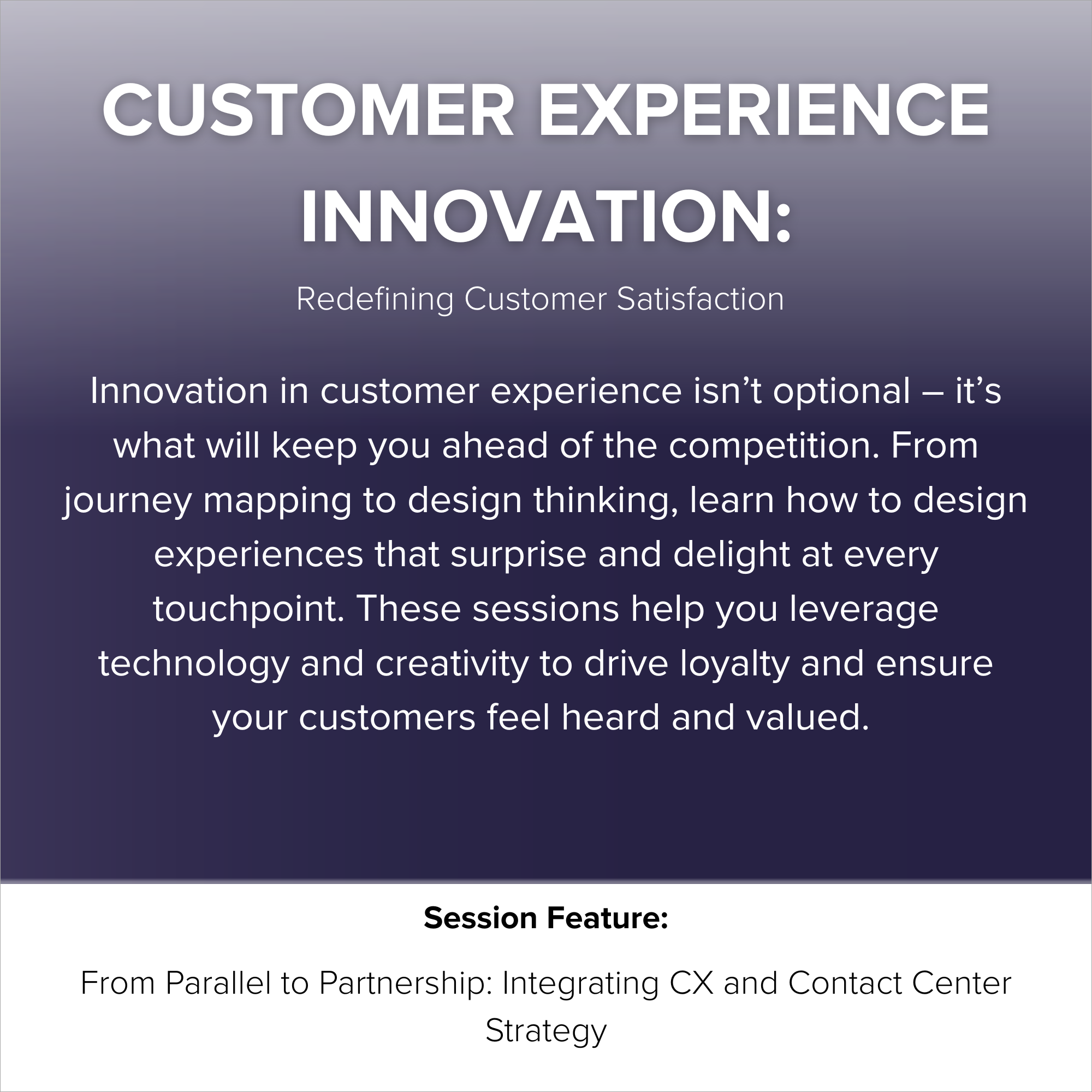 CUSTOMER EXPERIENCE INNOVATION:

Redefining Customer Satisfaction

Innovation in customer experience isn’t optional – it’s what will keep you ahead of the competition. From journey mapping to design thinking, learn how to design experiences that surprise and delight at every touchpoint. These sessions help you leverage technology and creativity to drive loyalty and ensure your customers feel heard and valued.

Session Feature:

From Parallel to Partnership: Integrating CX and Contact Center Strategy